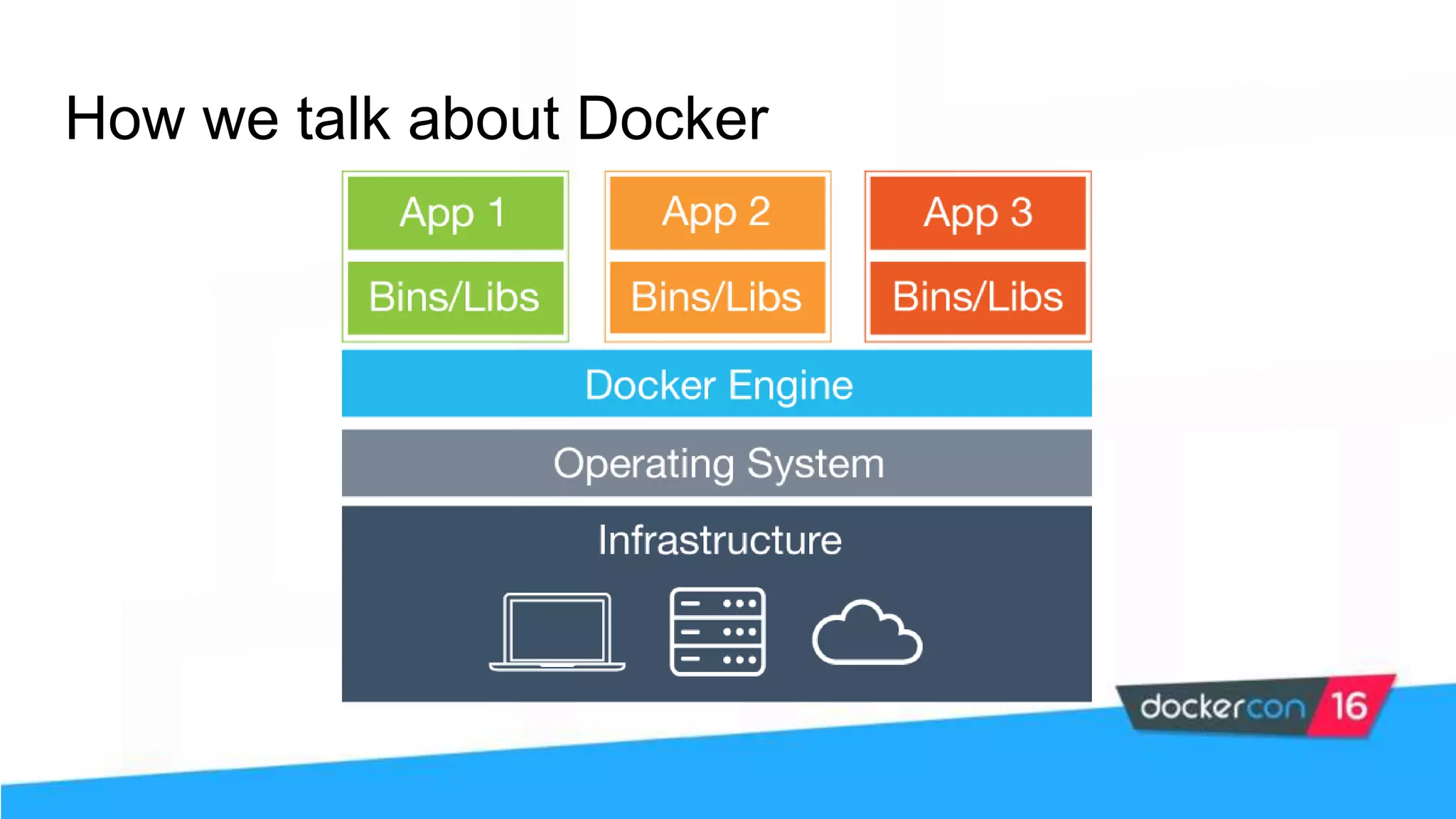 How we talk about Docker

App 1
Bins/Libs

App 2
Bins/Libs

App 3
Bins/Libs

Docker Engine

Operating System

Infrastructure

dockercon 16